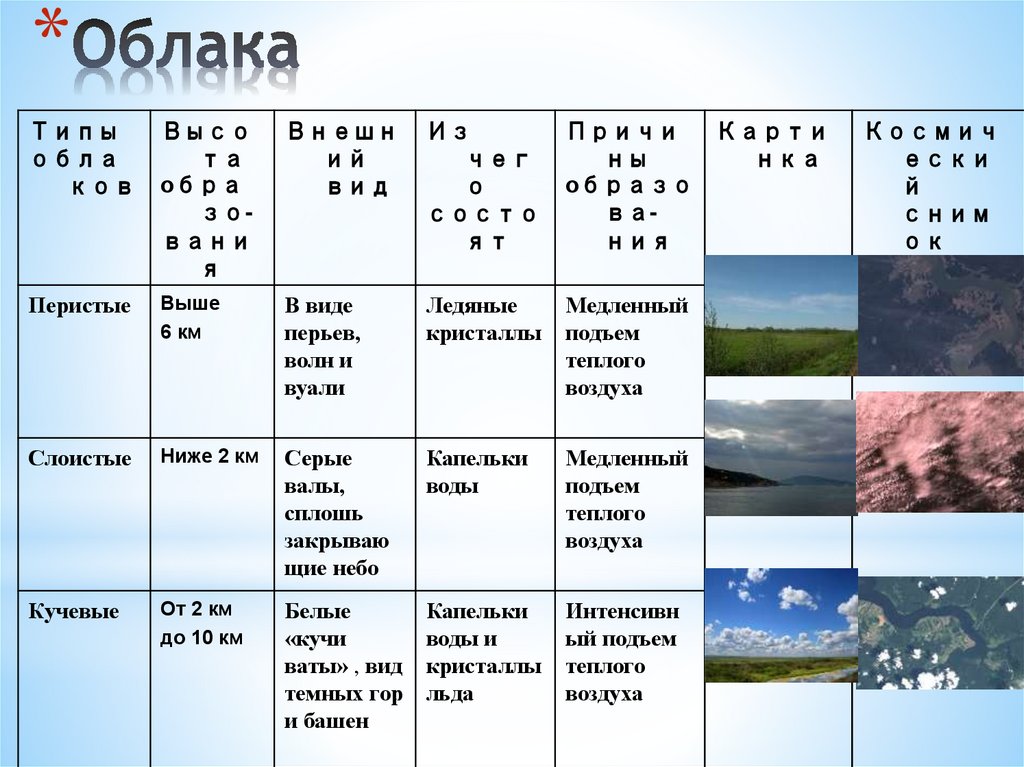 *Облака

| Типы облаков | Высота образо-вания | Внешний вид | Из чего состоят | Причины образова-ния | Картинка | Космический снимок |
|---|---|---|---|---|---|---|
| Перистые | Выше 6 км | В виде перьев, волн и вуали | Ледяные кристаллы | Медленный подъем теплого воздуха | | |
| Слоистые | Ниже 2 км | Серые валы, сплошь закрывающие небо | Капельки воды | Медленный подъем теплого воздуха | | |
| Кучевые | От 2 км до 10 км | Белые «кучи ваты» , вид темных гор и башен | Капельки воды и кристаллы льда | Интенсивный подъем теплого воздуха | | |